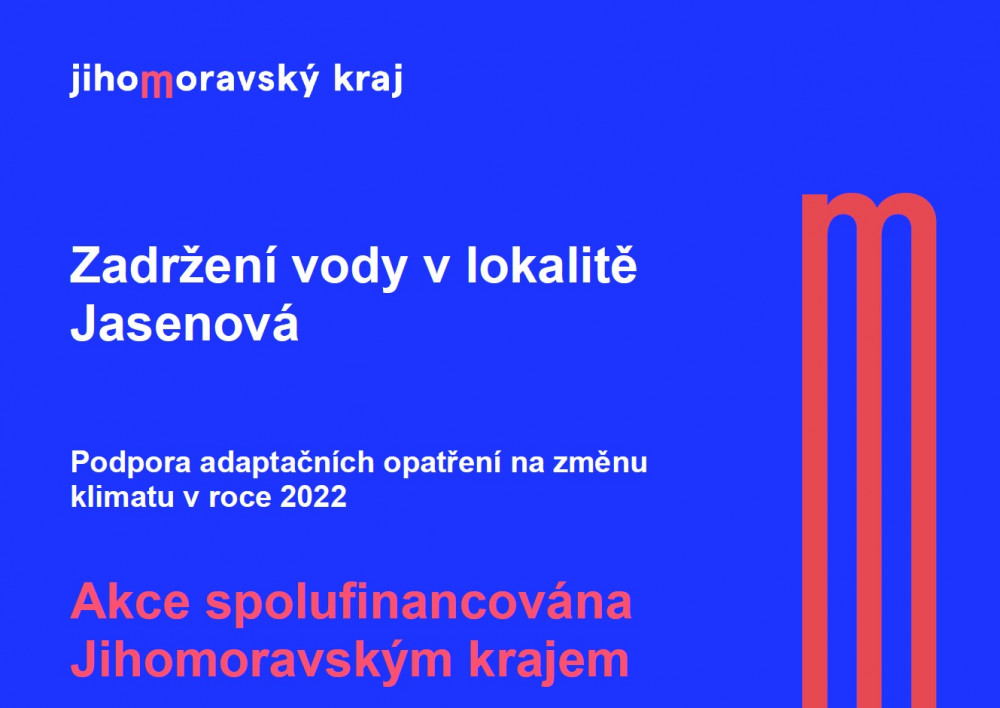 jihomoravský kraj

Zadržení vody v lokalitě Jasenová

Podpora adaptačních opatření na změnu klimatu v roce 2022

Akce spolufinancována Jihomoravským krajem